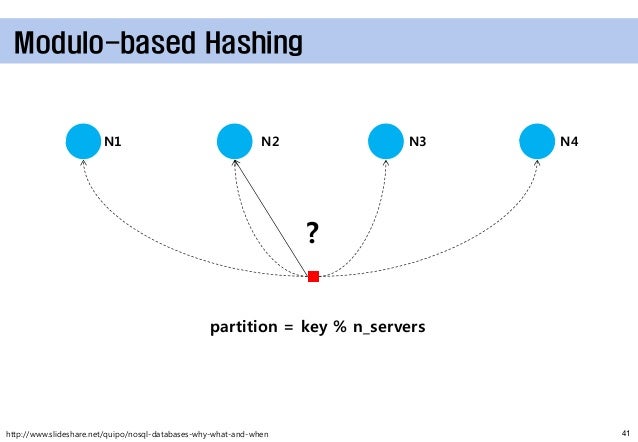 Modulo-based Hashing

N1

N2

N3

N4

?

partition = key % n_servers

http://www.slideshare.net/quipo/nosql-databases-why-what-and-when

41